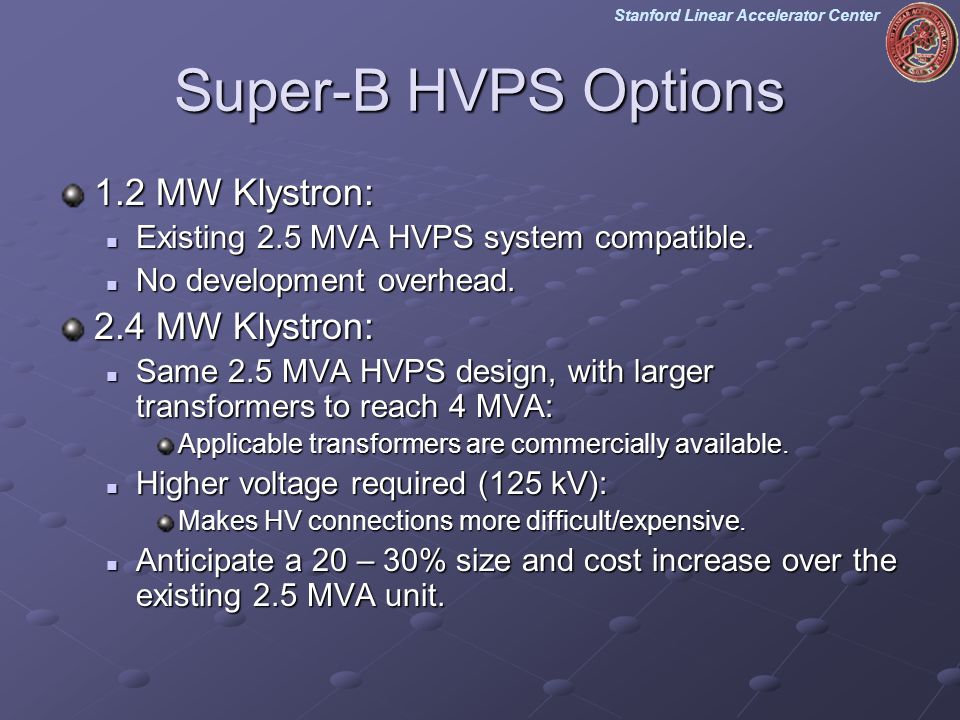 Stanford Linear Accelerator Center

Super-B HVPS Options

1.2 MW Klystron:

Existing 2.5 MVA HVPS system compatible.

No development overhead.

2.4 MW Klystron:

Same 2.5 MVA HVPS design, with larger transformers to reach 4 MVA:

Applicable transformers are commercially available.

Higher voltage required (125 kV):

Makes HV connections more difficult/expensive.

Anticipate a 20 – 30% size and cost increase over the existing 2.5 MVA unit.